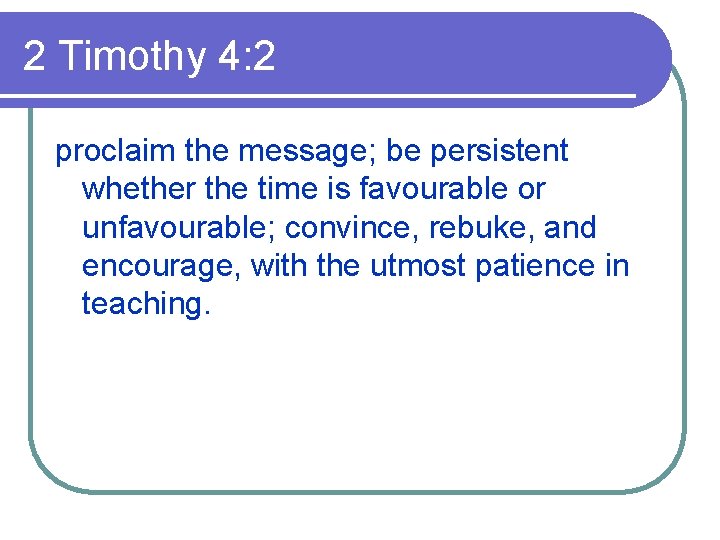 2 Timothy 4:2

proclaim the message; be persistent whether the time is favourable or unfavourable; convince, rebuke, and encourage, with the utmost patience in teaching.